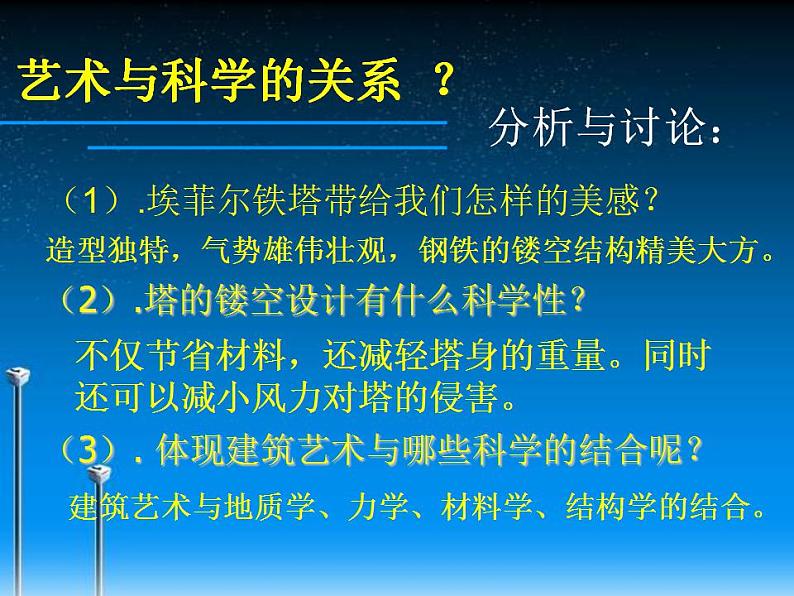 艺术与科学的关系 ？

分析与讨论：

（1）.埃菲尔铁塔带给我们怎样的美感？

造型独特，气势雄伟壮观，钢铁的镂空结构精美大方。

（2）.塔的镂空设计有什么科学性？

不仅节省材料，还减轻塔身的重量。同时还可以减小风力对塔的侵害。

（3）. 体现建筑艺术与哪些科学的结合呢？

建筑艺术与地质学、力学、材料学、结构学的结合。